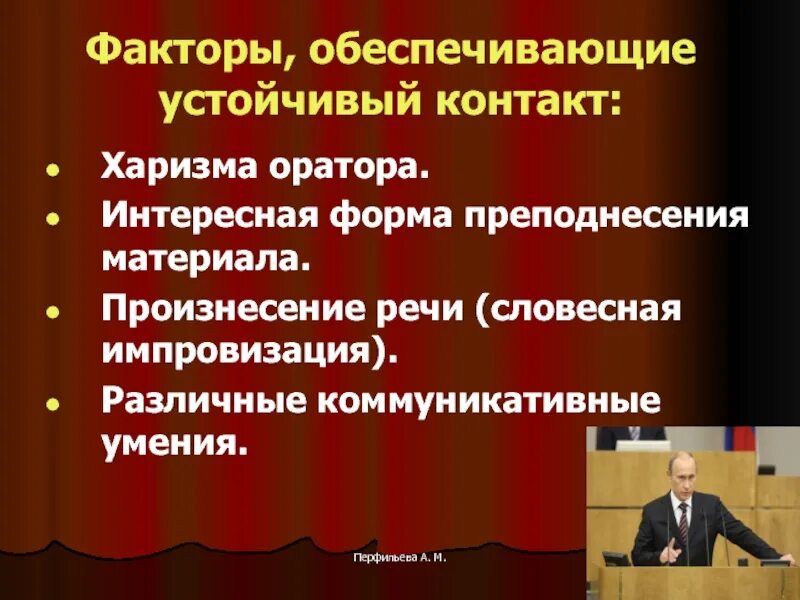 Факторы, обеспечивающие устойчивый контакт:

- Харизма оратора.
- Интересная форма преподнесения материала.
- Произнесение речи (словесная импровизация).
- Различные коммуникативные умения.

Перфильева А. М.